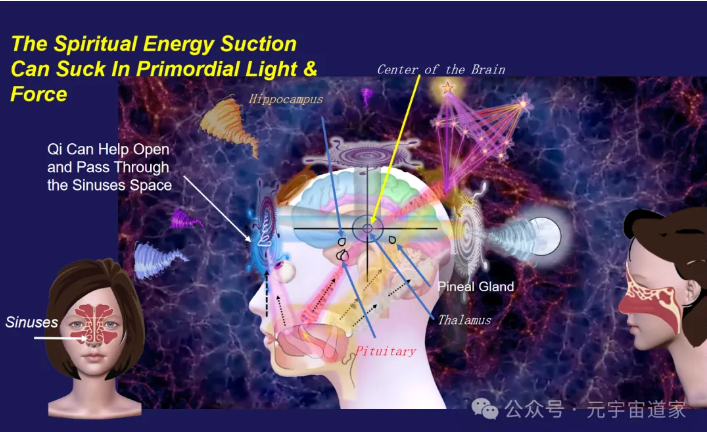 The Spiritual Energy Suction Can Suck In Primordial Light & Force

Center of the Brain

Hippocampus

Qi Can Help Open and Pass Through the Sinuses Space

Pineal Gland

Thalamus

Sinuses

Pituitary

公众号 · 元宇宙道家